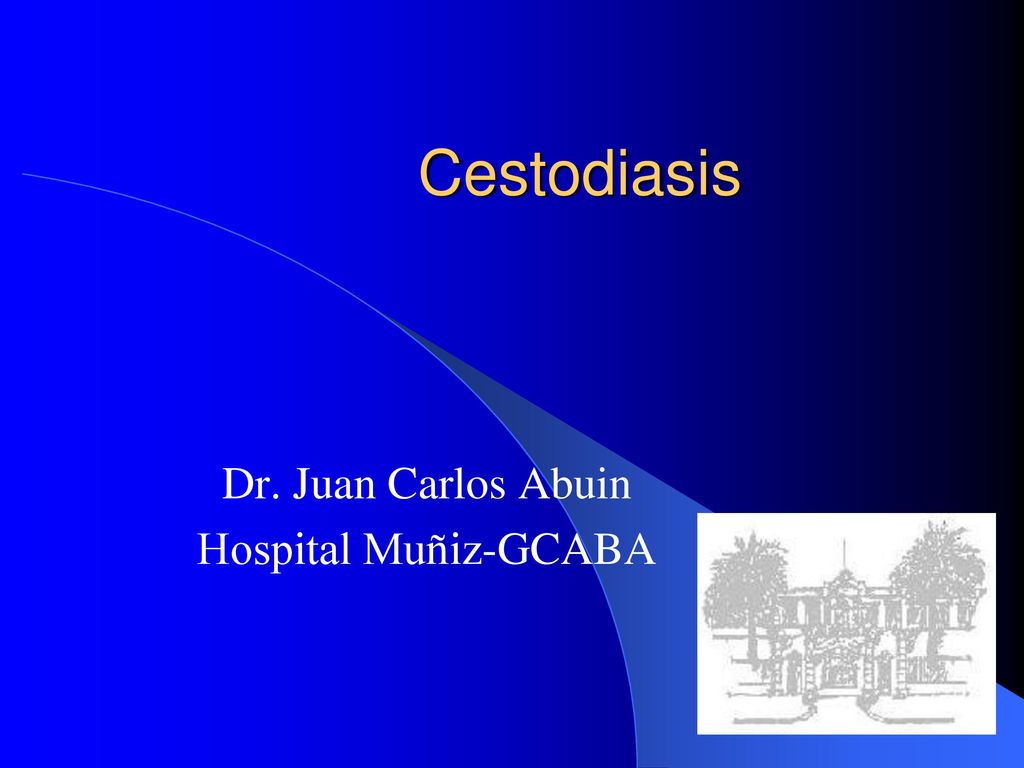 Cestodiasis

Dr. Juan Carlos Abuin
Hospital Muñiz-GCABA